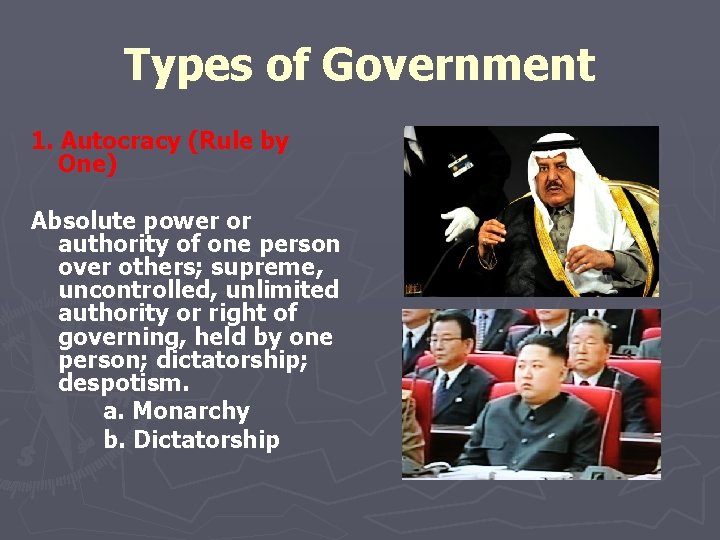 Types of Government

1. Autocracy (Rule by One)

Absolute power or authority of one person over others; supreme, uncontrolled, unlimited authority or right of governing, held by one person; dictatorship; despotism.

a. Monarchy

b. Dictatorship